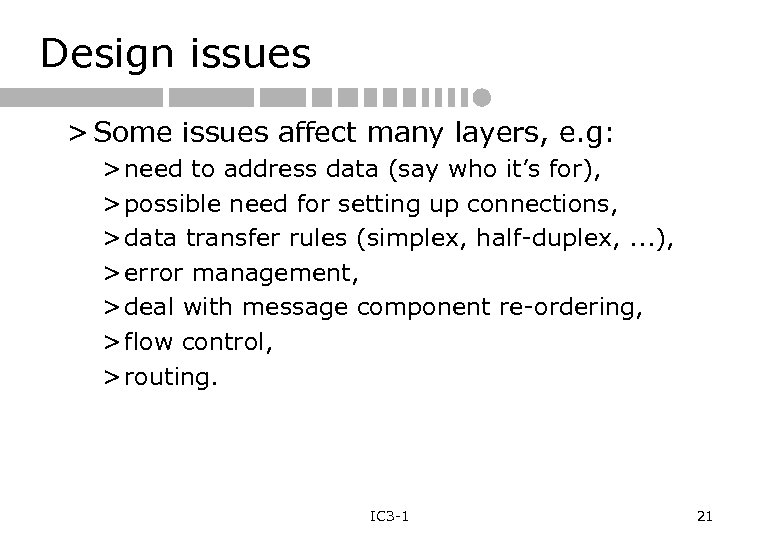 Design issues

> Some issues affect many layers, e.g:

> need to address data (say who it's for),

> possible need for setting up connections,

> data transfer rules (simplex, half-duplex, ...),

> error management,

> deal with message component re-ordering,

> flow control,

> routing.

IC3-1

21